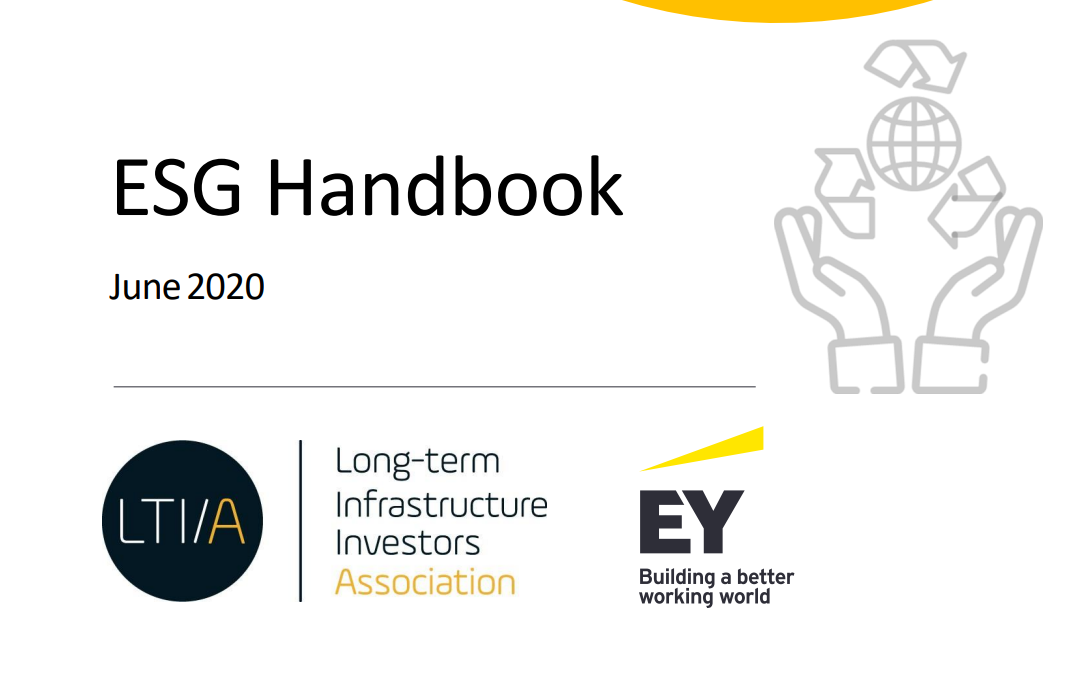 ESG Handbook

June 2020

LTI/A

Long-term Infrastructure Investors Association

EY

Building a better working world